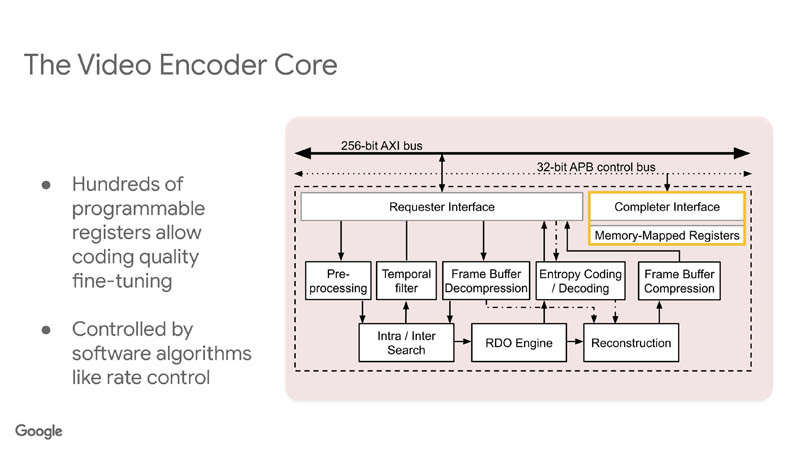 The Video Encoder Core

● Hundreds of programmable registers allow coding quality fine-tuning

● Controlled by software algorithms like rate control

256-bit AXI bus
32-bit APB control bus
Requester Interface
Completer Interface
Memory-Mapped Registers
Pre-processing
Temporal filter
Frame Buffer Decompression
Entropy Coding / Decoding
Frame Buffer Compression
Intra / Inter Search
RDO Engine
Reconstruction

Google